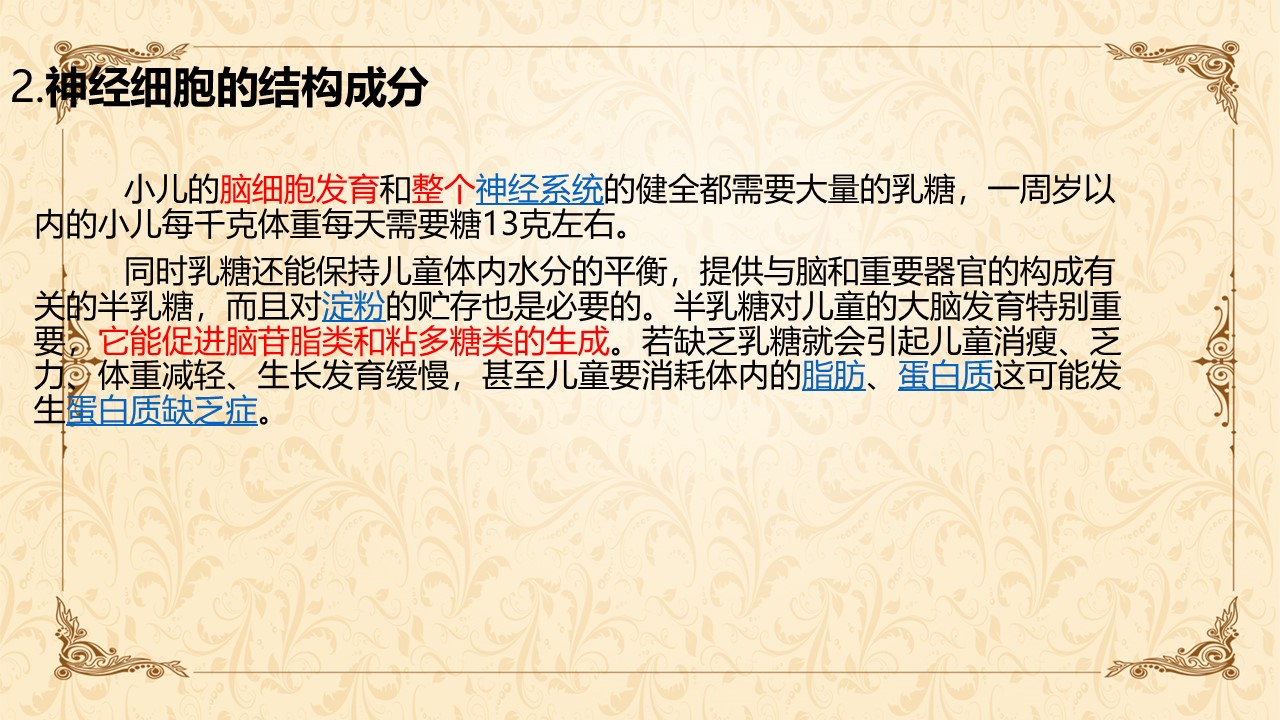 2.神经细胞的结构成分

小儿的脑细胞发育和整个神经系统的健全都需要大量的乳糖，一周岁以内的小儿每千克体重每天需要糖13克左右。

同时乳糖还能保持儿童体内水分的平衡，提供与脑和重要器官的构成有关的半乳糖，而且对淀粉的贮存也是必要的。半乳糖对儿童的大脑发育特别重要，它能促进脑苷脂类和粘多糖类的生成。若缺乏乳糖就会引起儿童消瘦、乏力、体重减轻、生长发育缓慢，甚至儿童要消耗体内的脂肪、蛋白质这可能发生蛋白质缺乏症。